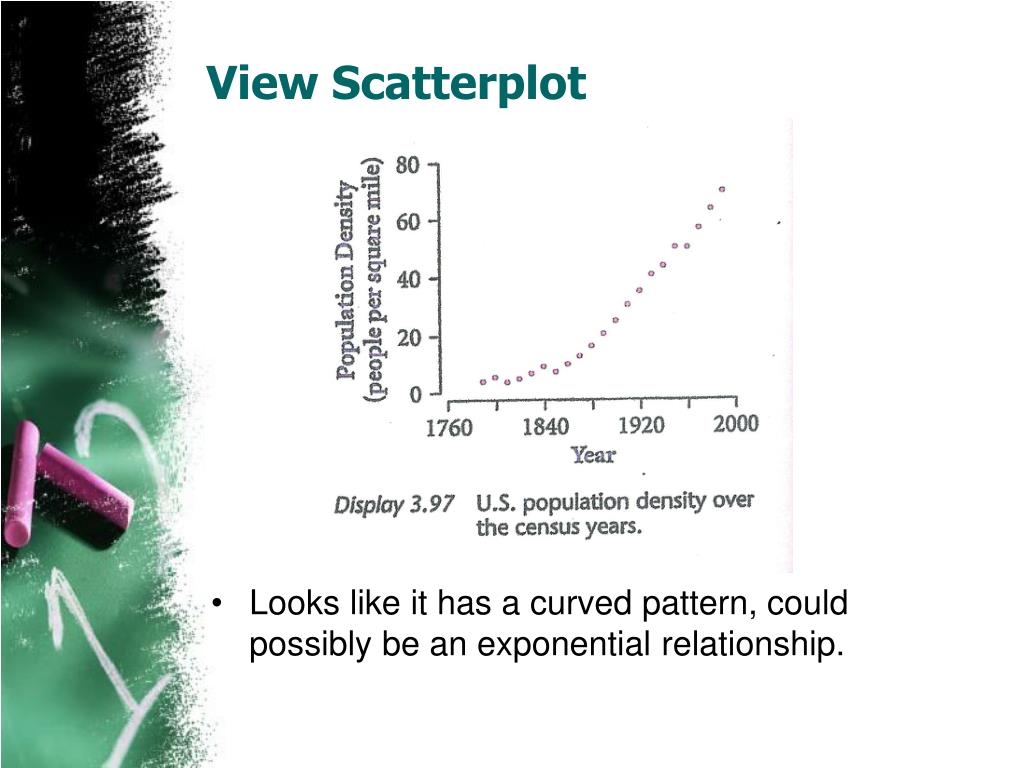 View Scatterplot

Population Density (people per square mile)

80
60
40
20
0

1760 1840 1920 2000

Year

Display 3.97 U.S. population density over the census years.

• Looks like it has a curved pattern, could possibly be an exponential relationship.